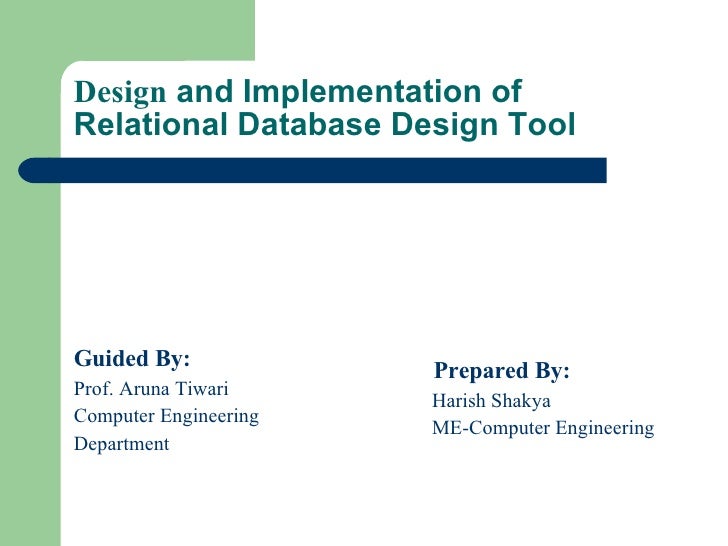 Design and Implementation of Relational Database Design Tool

Guided By:
Prof. Aruna Tiwari
Computer Engineering Department

Prepared By:
Harish Shakya
ME-Computer Engineering